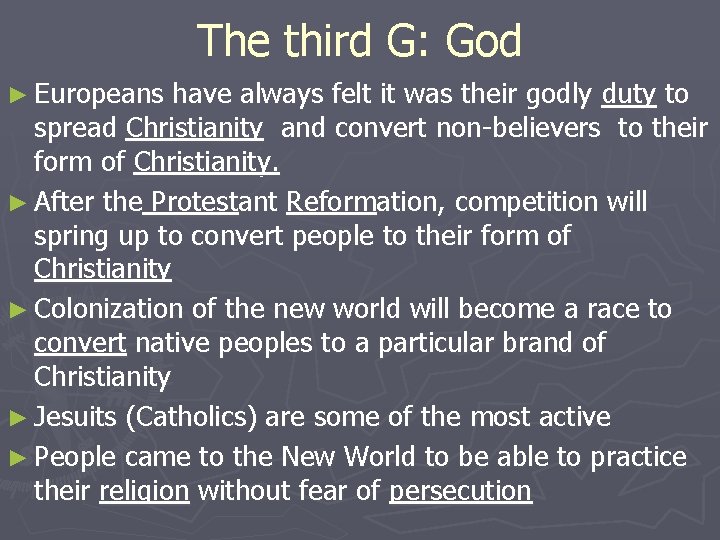 The third G: God

► Europeans have always felt it was their godly duty to spread Christianity and convert non-believers to their form of Christianity.

► After the Protestant Reformation, competition will spring up to convert people to their form of Christianity

► Colonization of the new world will become a race to convert native peoples to a particular brand of Christianity

► Jesuits (Catholics) are some of the most active

► People came to the New World to be able to practice their religion without fear of persecution